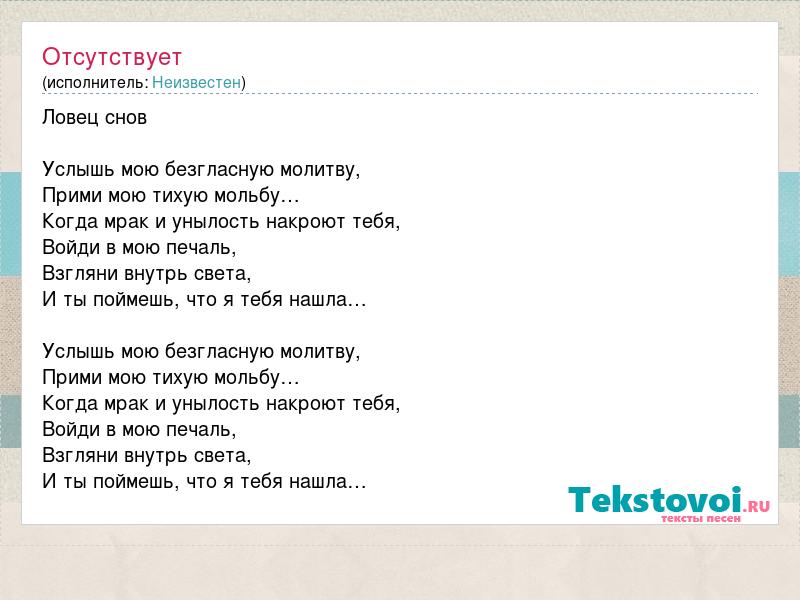 Отсутствует
(исполнитель: Неизвестен)

Ловец снов

Услышь мою безгласную молитву,
Прими мою тихую мольбу…
Когда мрак и унылость накроют тебя,
Войди в мою печаль,
Взгляни внутрь света,
И ты поймешь, что я тебя нашла…

Услышь мою безгласную молитву,
Прими мою тихую мольбу…
Когда мрак и унылость накроют тебя,
Войди в мою печаль,
Взгляни внутрь света,
И ты поймешь, что я тебя нашла…

Tekstovoi.RU
тексты песен